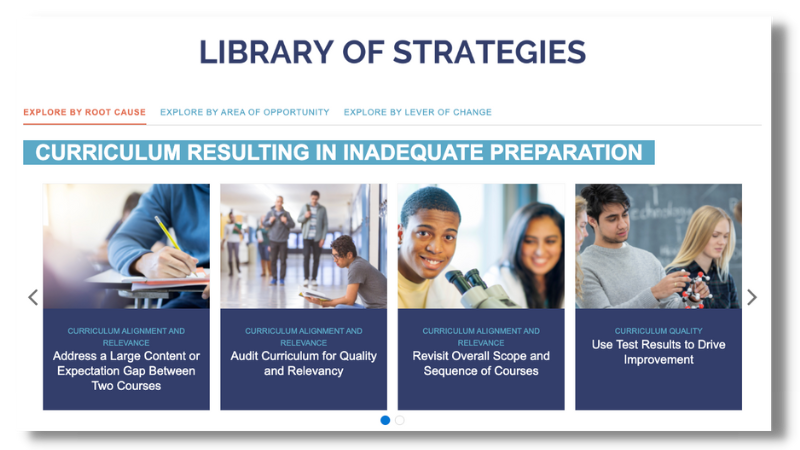 LIBRARY OF STRATEGIES

EXPLORE BY ROOT CAUSE EXPLORE BY AREA OF OPPORTUNITY EXPLORE BY LEVER OF CHANGE

CURRICULUM RESULTING IN INADEQUATE PREPARATION

CURRICULUM ALIGNMENT AND RELEVANCE
Address a Large Content or Expectation Gap Between Two Courses

CURRICULUM ALIGNMENT AND RELEVANCE
Audit Curriculum for Quality and Relevancy

CURRICULUM ALIGNMENT AND RELEVANCE
Revisit Overall Scope and Sequence of Courses

CURRICULUM QUALITY
Use Test Results to Drive Improvement